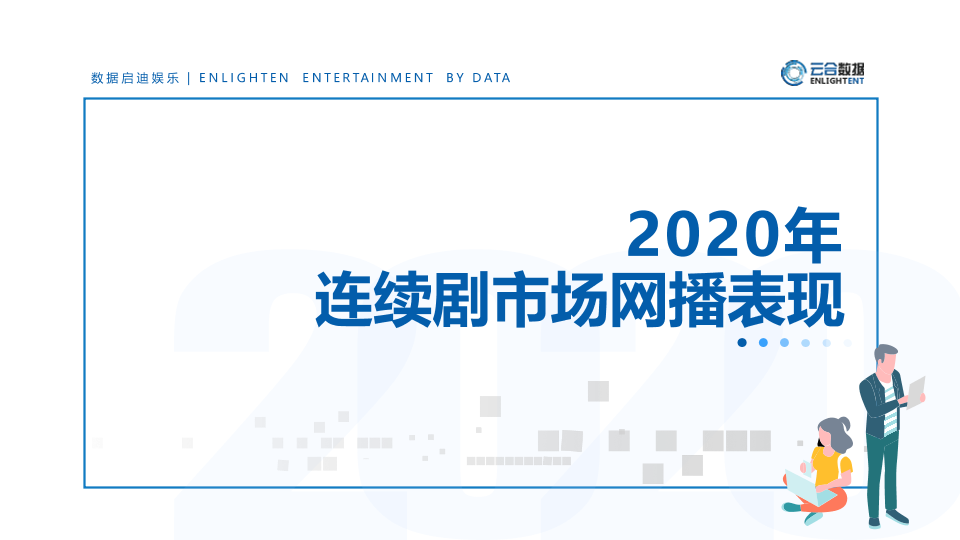 数据启迪娱乐 | ENLIGHTEN ENTERTAINMENT BY DATA

云合数据
ENLIGHTENT

2020年
连续剧市场网播表现